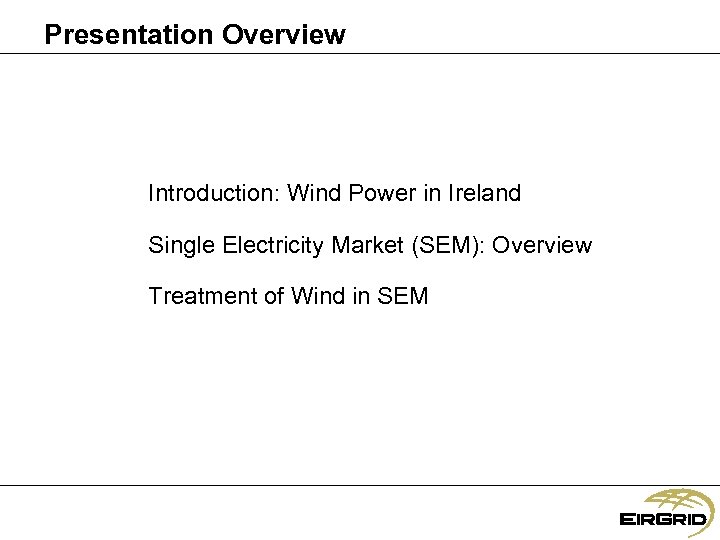 Presentation Overview

Introduction: Wind Power in Ireland

Single Electricity Market (SEM): Overview

Treatment of Wind in SEM

EIRGRID